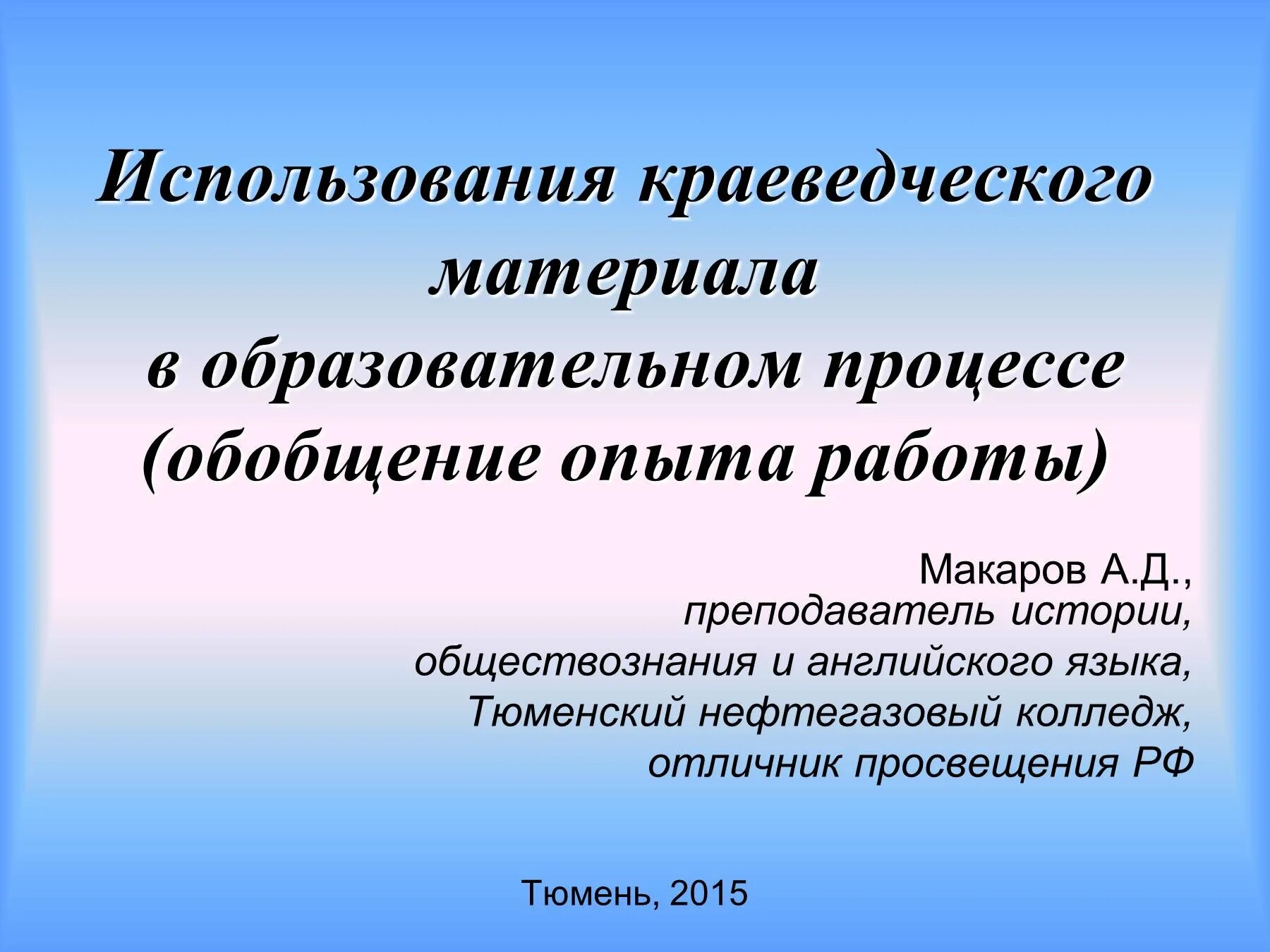 Использования краеведческого материала
в образовательном процессе
(обобщение опыта работы)

Макаров А.Д.,
преподаватель истории,
обществознания и английского языка,
Тюменский нефтегазовый колледж,
отличник просвещения РФ

Тюмень, 2015